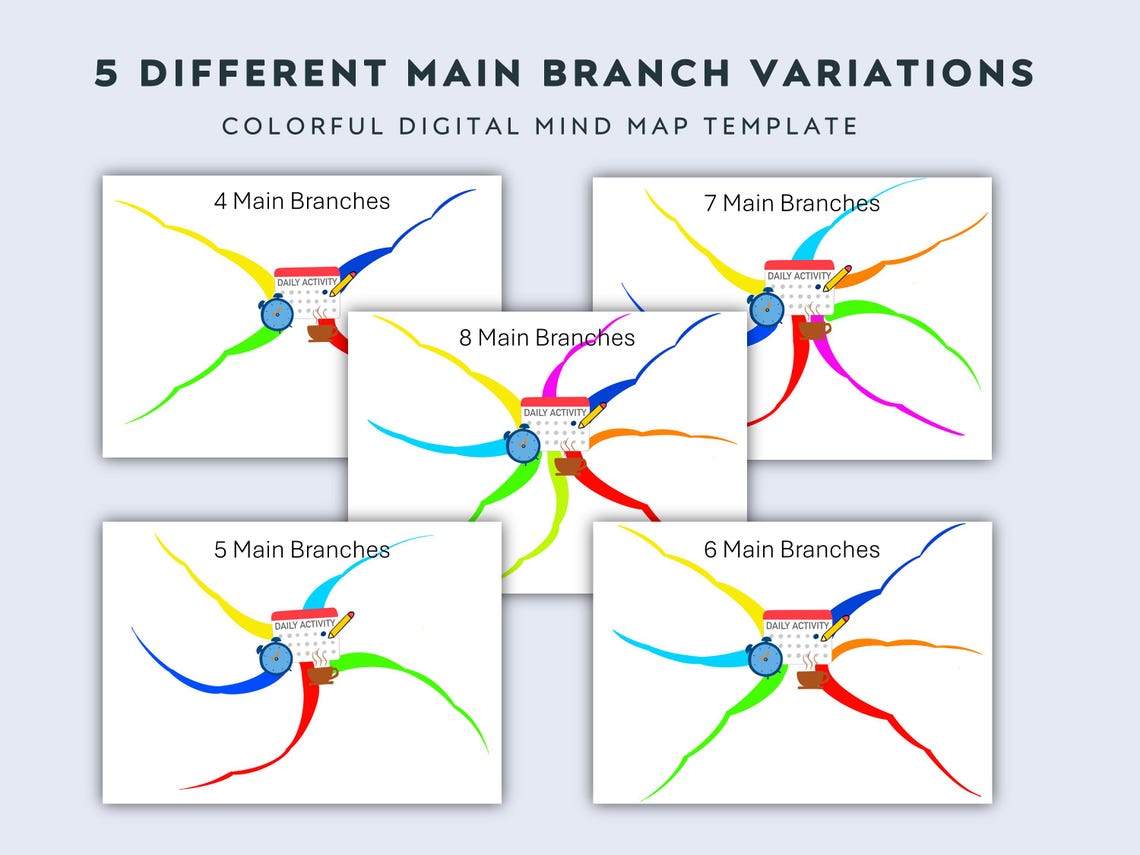 5 DIFFERENT MAIN BRANCH VARIATIONS
COLORFUL DIGITAL MIND MAP TEMPLATE

4 Main Branches
DAILY ACTIVITY

7 Main Branches
DAILY ACTIVITY

8 Main Branches
DAILY ACTIVITY

5 Main Branches
DAILY ACTIVITY

6 Main Branches
DAILY ACTIVITY